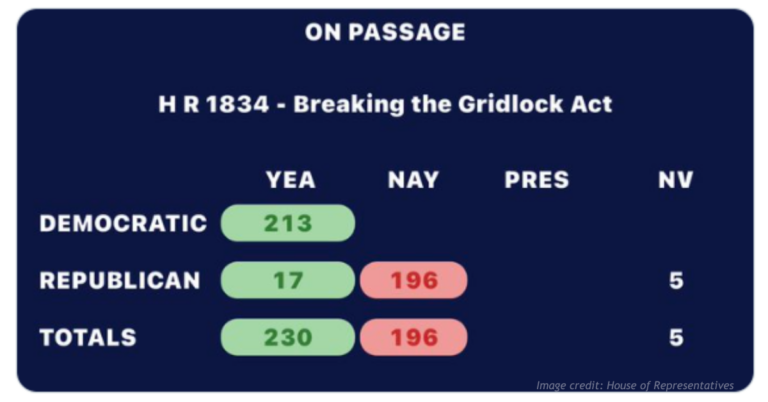 ON PASSAGE

H R 1834 - Breaking the Gridlock Act

| | YEA | NAY | PRES | NV |
|---|---|---|---|---|
| DEMOCRATIC | 213 | | | |
| REPUBLICAN | 17 | 196 | | 5 |
| TOTALS | 230 | 196 | | 5 |

Image credit: House of Representatives